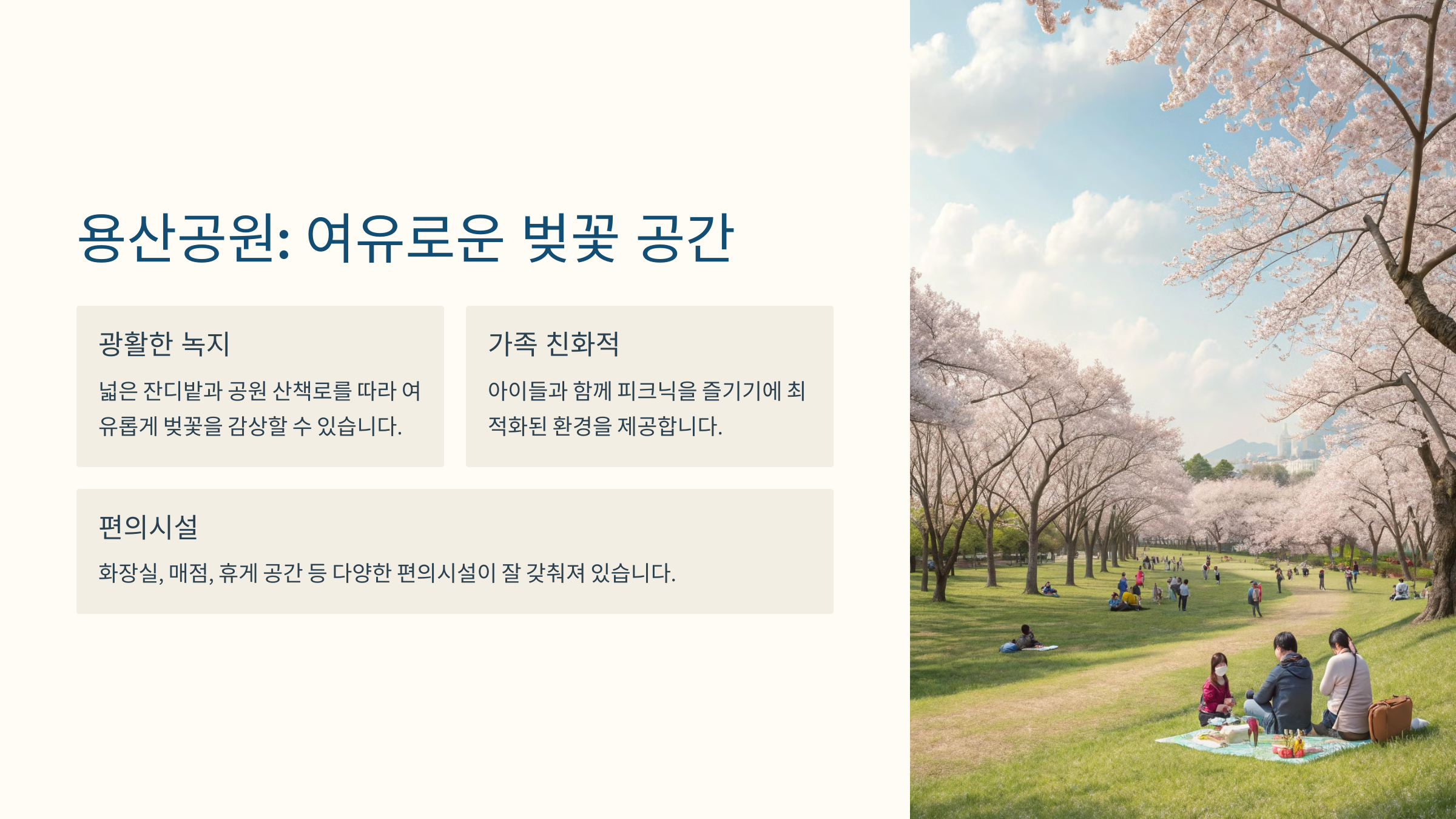 용산공원: 여유로운 벚꽃 공간

광활한 녹지

넓은 잔디밭과 공원 산책로를 따라 여유롭게 벚꽃을 감상할 수 있습니다.

가족 친화적

아이들과 함께 피크닉을 즐기기에 최적화된 환경을 제공합니다.

편의시설

화장실, 매점, 휴게 공간 등 다양한 편의시설이 잘 갖춰져 있습니다.